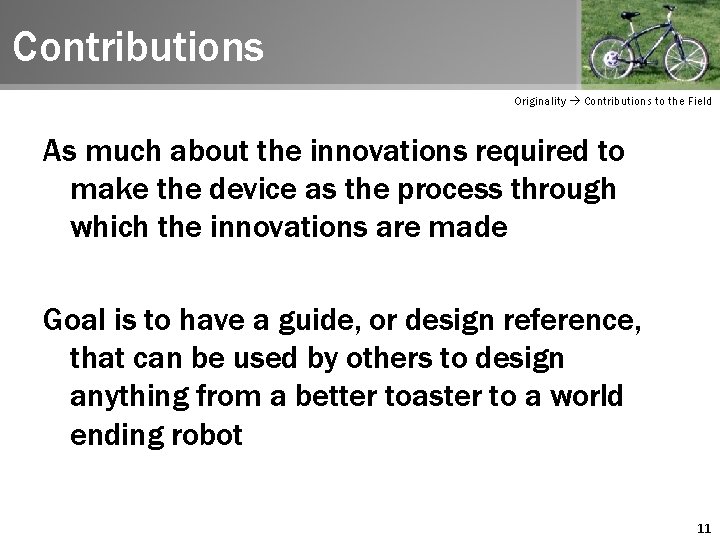 Contributions

Originality → Contributions to the Field

As much about the innovations required to make the device as the process through which the innovations are made

Goal is to have a guide, or design reference, that can be used by others to design anything from a better toaster to a world ending robot

11